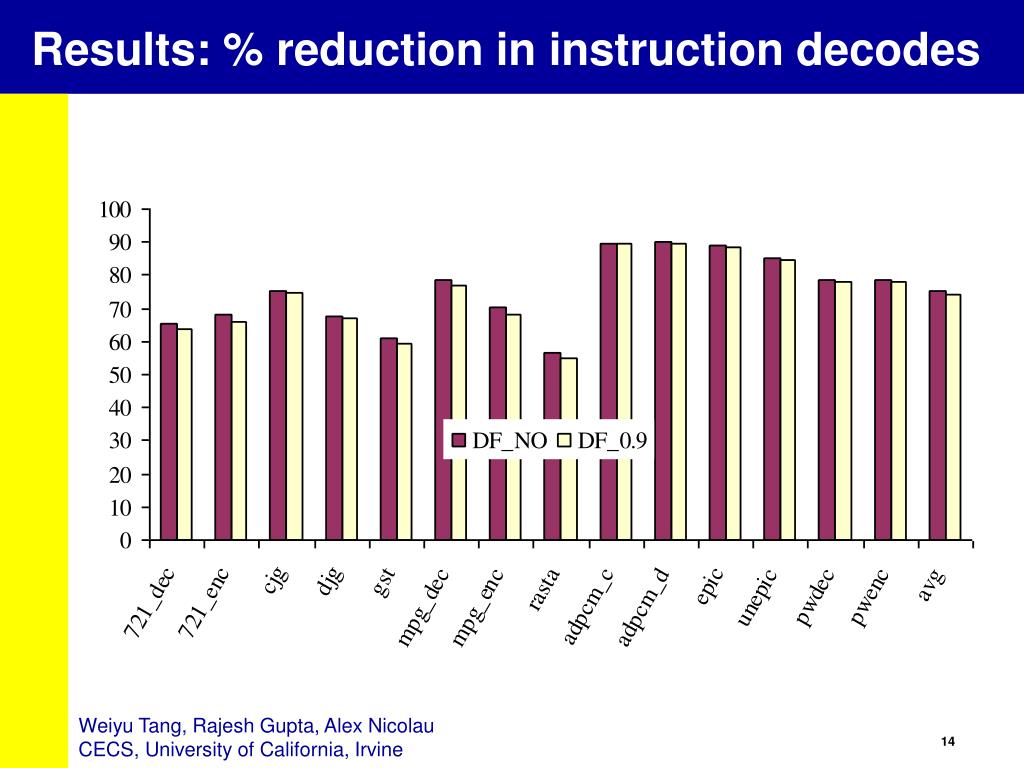 Results: % reduction in instruction decodes

100
90
80
70
60
50
40
30
20
10
0

DF_NO DF_0.9

721_dec
721_enc
cjg
djg
gst
mpg_dec
mpg_enc
rasta
adpcm_c
adpcm_d
epic
unepic
pwdec
pwenc
avg

Weiyu Tang, Rajesh Gupta, Alex Nicolau
CECS, University of California, Irvine

14